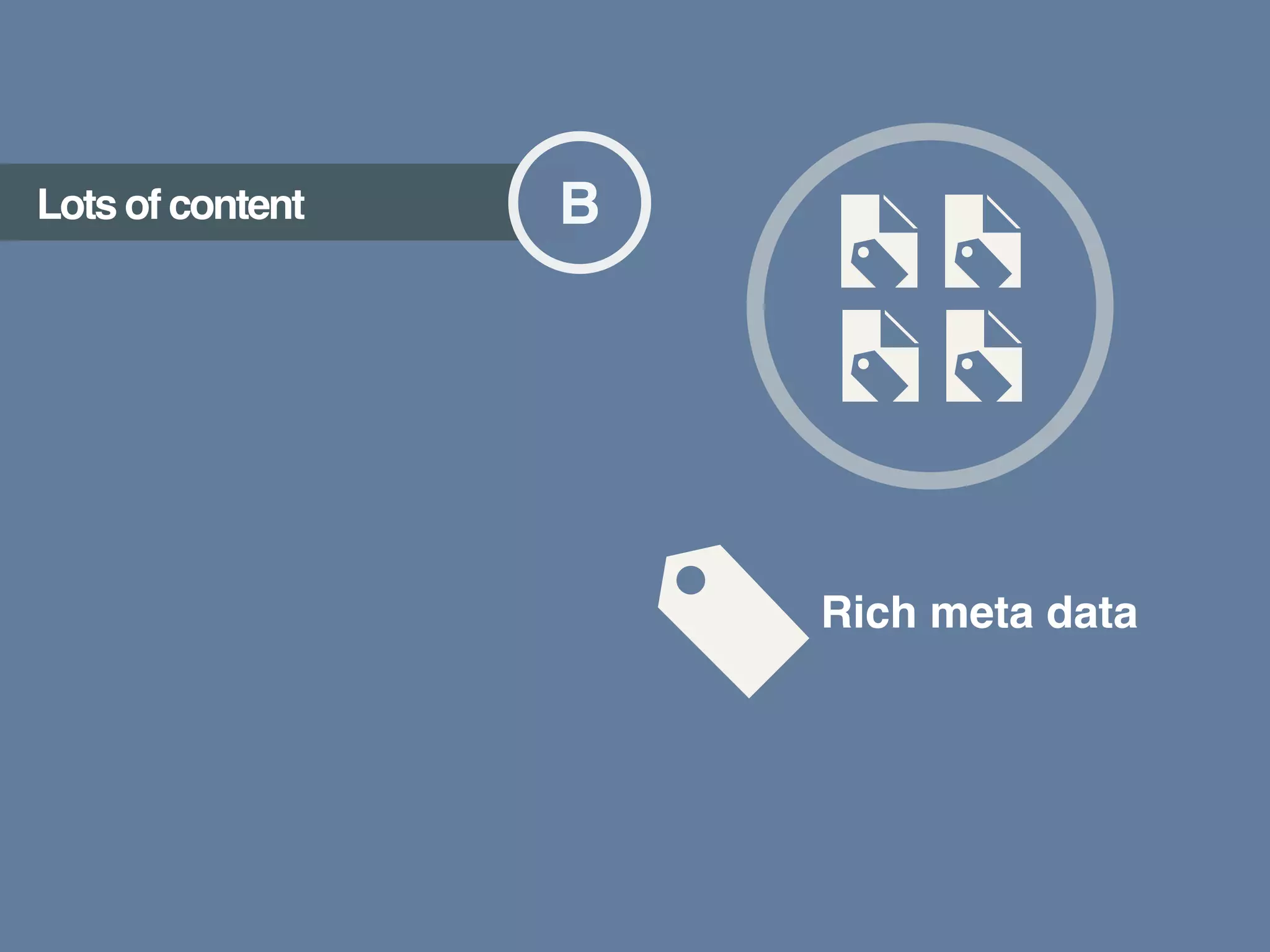 Lots of content

B

Rich meta data